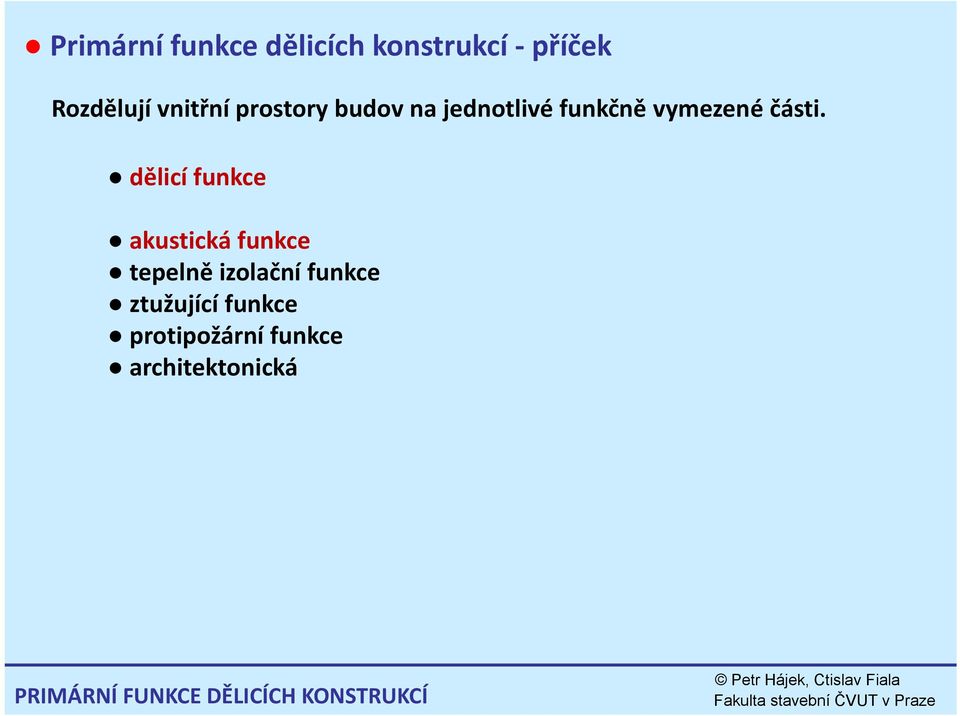 ● Primární funkce dělicích konstrukcí - příček

Rozdělují vnitřní prostory budov na jednotlivé funkčně vymezené části.

● dělicí funkce

● akustická funkce
● tepelně izolační funkce
● ztužující funkce
● protipožární funkce
● architektonická

PRIMÁRNÍ FUNKCE DĚLICÍCH KONSTRUKCÍ

© Petr Hájek, Ctislav Fiala
Fakulta stavební ČVUT v Praze